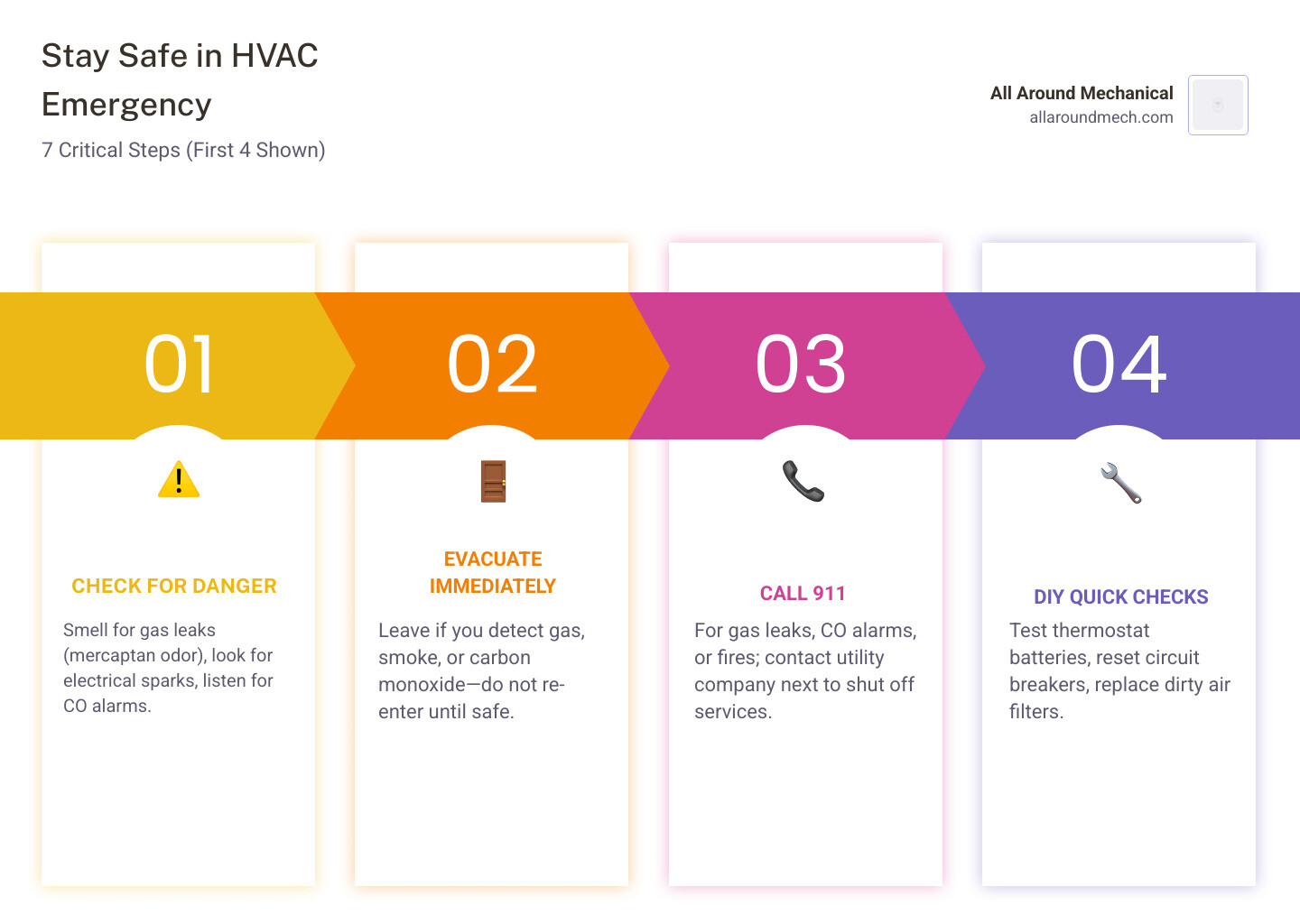 Stay Safe in HVAC Emergency

7 Critical Steps (First 4 Shown)

All Around Mechanical
allaroundmech.com

01

CHECK FOR DANGER

Smell for gas leaks (mercaptan odor), look for electrical sparks, listen for CO alarms.

02

EVACUATE IMMEDIATELY

Leave if you detect gas, smoke, or carbon monoxide—do not re-enter until safe.

03

CALL 911

For gas leaks, CO alarms, or fires; contact utility company next to shut off services.

04

DIY QUICK CHECKS

Test thermostat batteries, reset circuit breakers, replace dirty air filters.